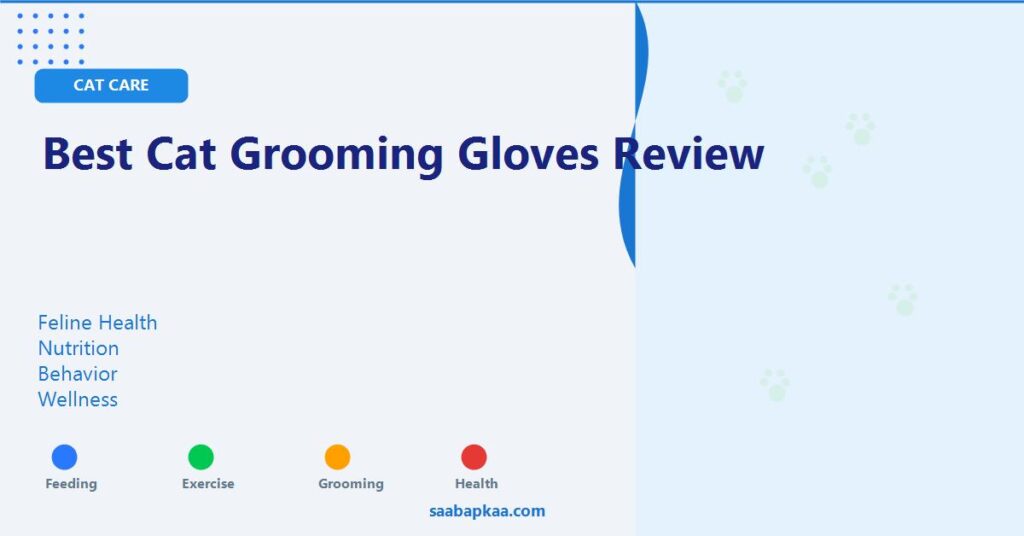 CAT CARE

Best Cat Grooming Gloves Review

Feline Health
Nutrition
Behavior
Wellness

Feeding
Exercise
Grooming
Health

saabapkaa.com